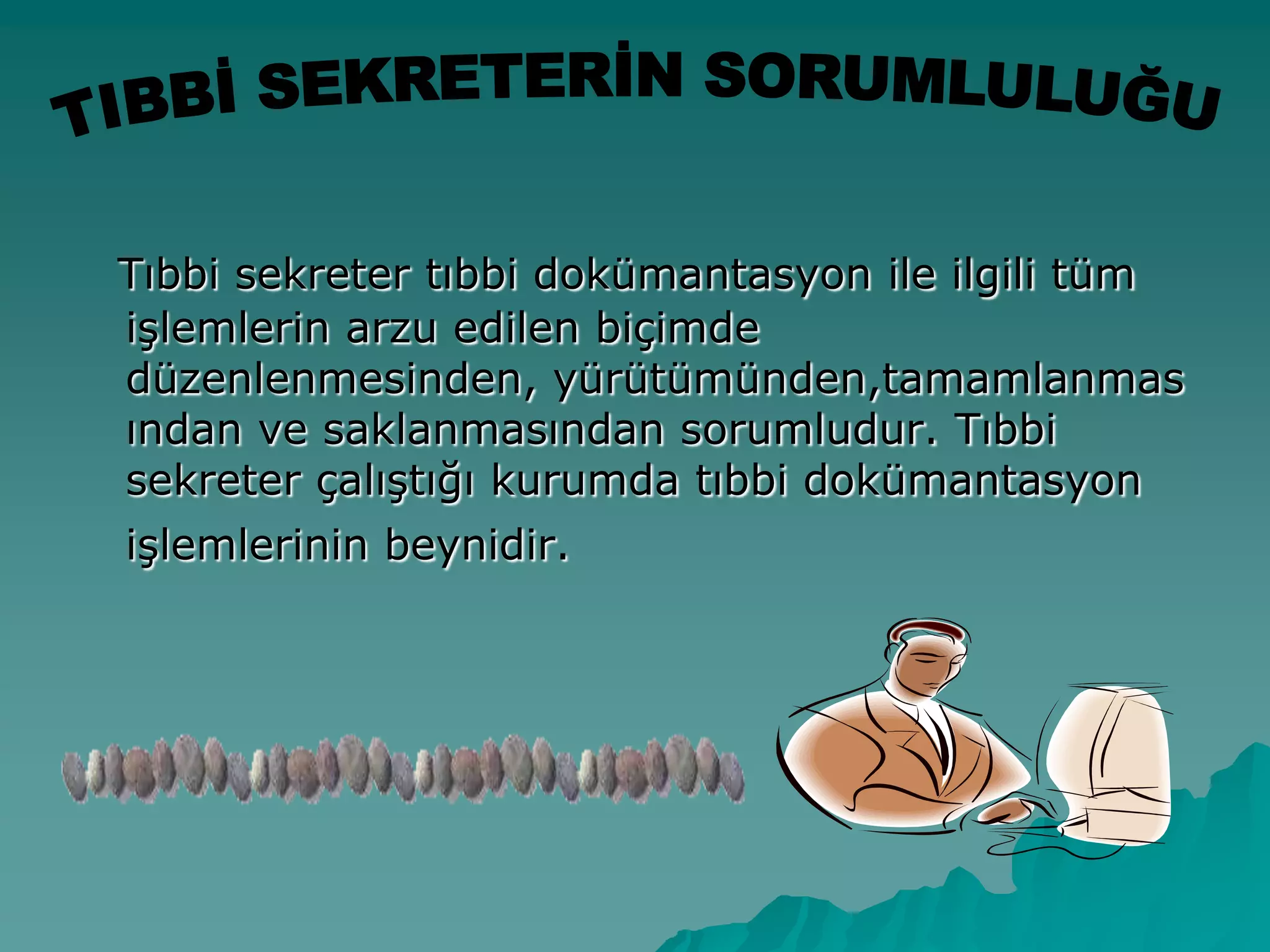 TIBBİ SEKRETERİN SORUMLULUĞU

Tıbbi sekreter tıbbi dokümantasyon ile ilgili tüm işlemlerin arzu edilen biçimde düzenlenmesinden, yürütümünden,tamamlanmasından ve saklanmasından sorumludur. Tıbbi sekreter çalıştığı kurumda tıbbi dokümantasyon işlemlerinin beynidir.